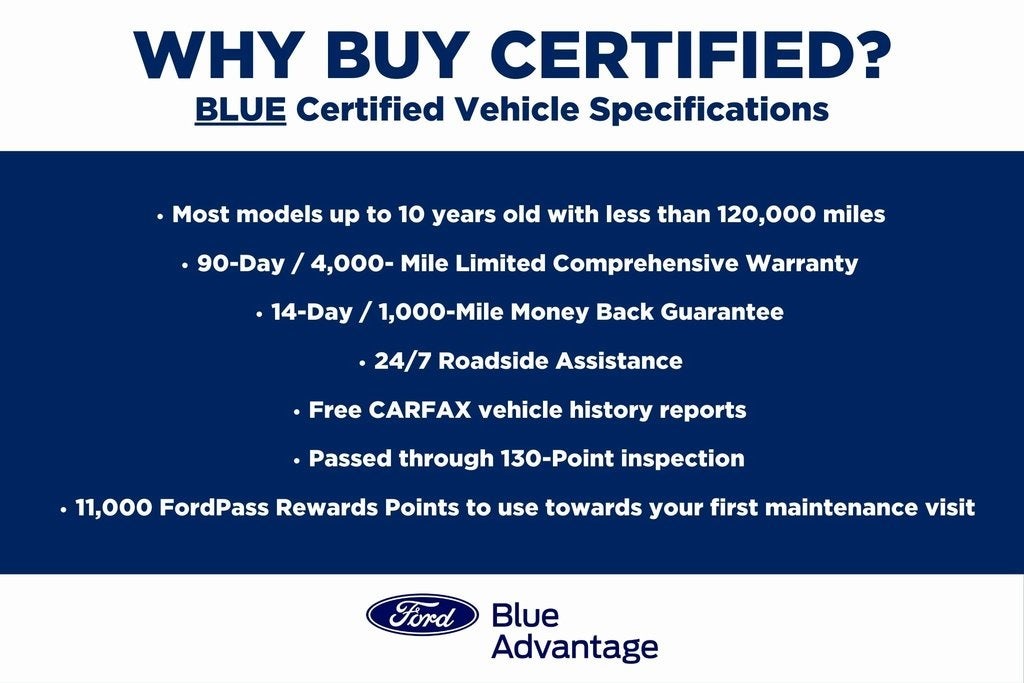 WHY BUY CERTIFIED?
BLUE Certified Vehicle Specifications

• Most models up to 10 years old with less than 120,000 miles

• 90-Day / 4,000- Mile Limited Comprehensive Warranty

• 14-Day / 1,000-Mile Money Back Guarantee

• 24/7 Roadside Assistance

• Free CARFAX vehicle history reports

• Passed through 130-Point inspection

• 11,000 FordPass Rewards Points to use towards your first maintenance visit

Ford Blue Advantage